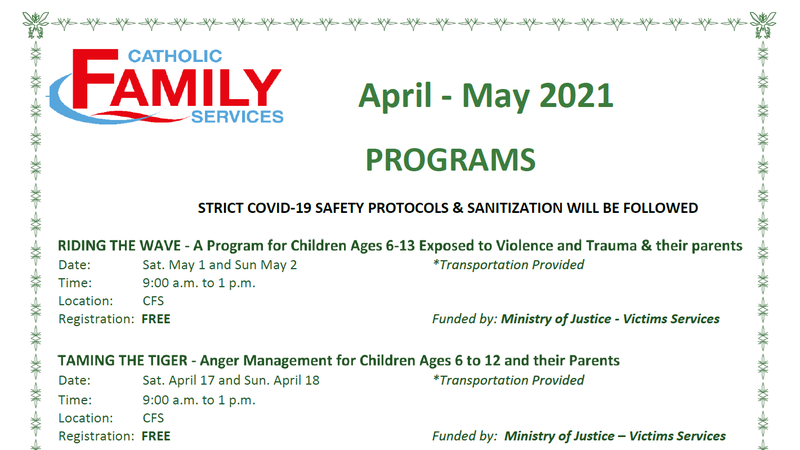 CATHOLIC
FAMILY
SERVICES

April - May 2021

PROGRAMS

STRICT COVID-19 SAFETY PROTOCOLS & SANITIZATION WILL BE FOLLOWED

RIDING THE WAVE - A Program for Children Ages 6-13 Exposed to Violence and Trauma & their parents
Date: Sat. May 1 and Sun May 2 *Transportation Provided
Time: 9:00 a.m. to 1 p.m.
Location: CFS
Registration: FREE Funded by: Ministry of Justice - Victims Services

TAMING THE TIGER - Anger Management for Children Ages 6 to 12 and their Parents
Date: Sat. April 17 and Sun. April 18 *Transportation Provided
Time: 9:00 a.m. to 1 p.m.
Location: CFS
Registration: FREE Funded by: Ministry of Justice – Victims Services